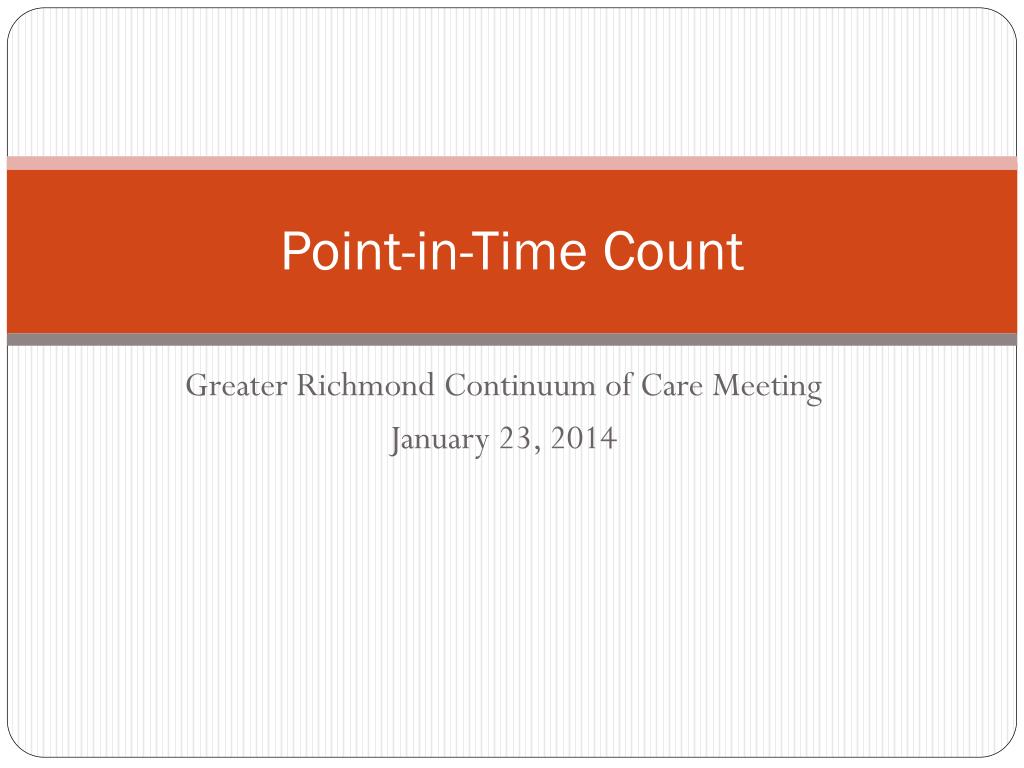 Point-in-Time Count

Greater Richmond Continuum of Care Meeting
January 23, 2014